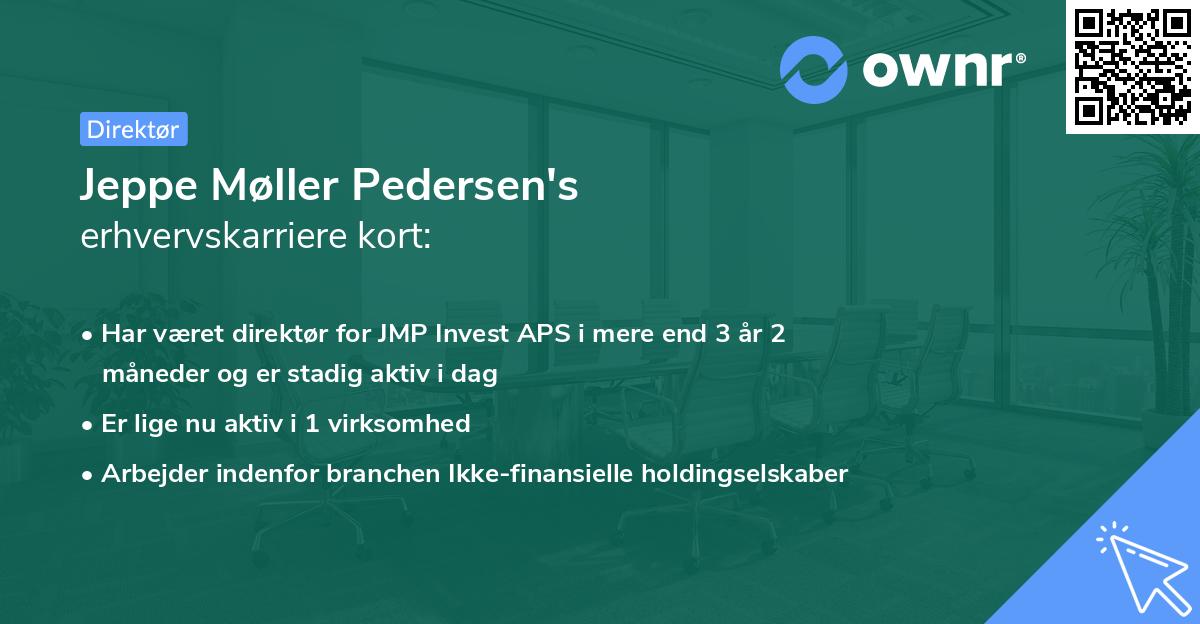 ownr®

Direktør

Jeppe Møller Pedersen's
erhvervskarriere kort:

• Har været direktør for JMP Invest APS i mere end 3 år 2 måneder og er stadig aktiv i dag
• Er lige nu aktiv i 1 virksomhed
• Arbejder indenfor branchen Ikke-finansielle holdingselskaber